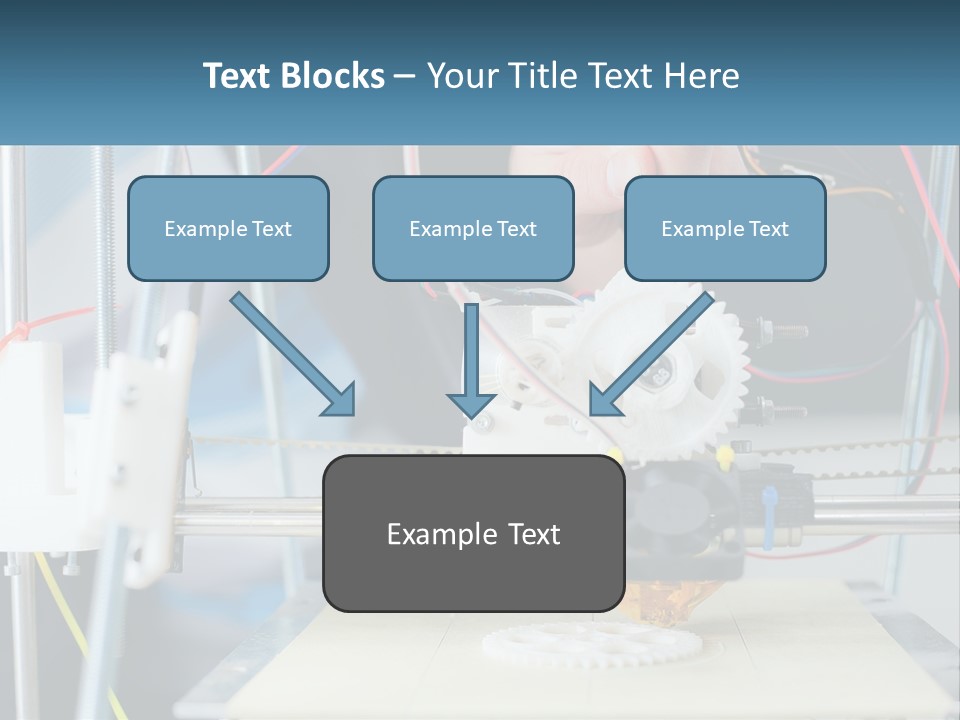 Text Blocks – Your Title Text Here

Example Text

Example Text

Example Text

Example Text